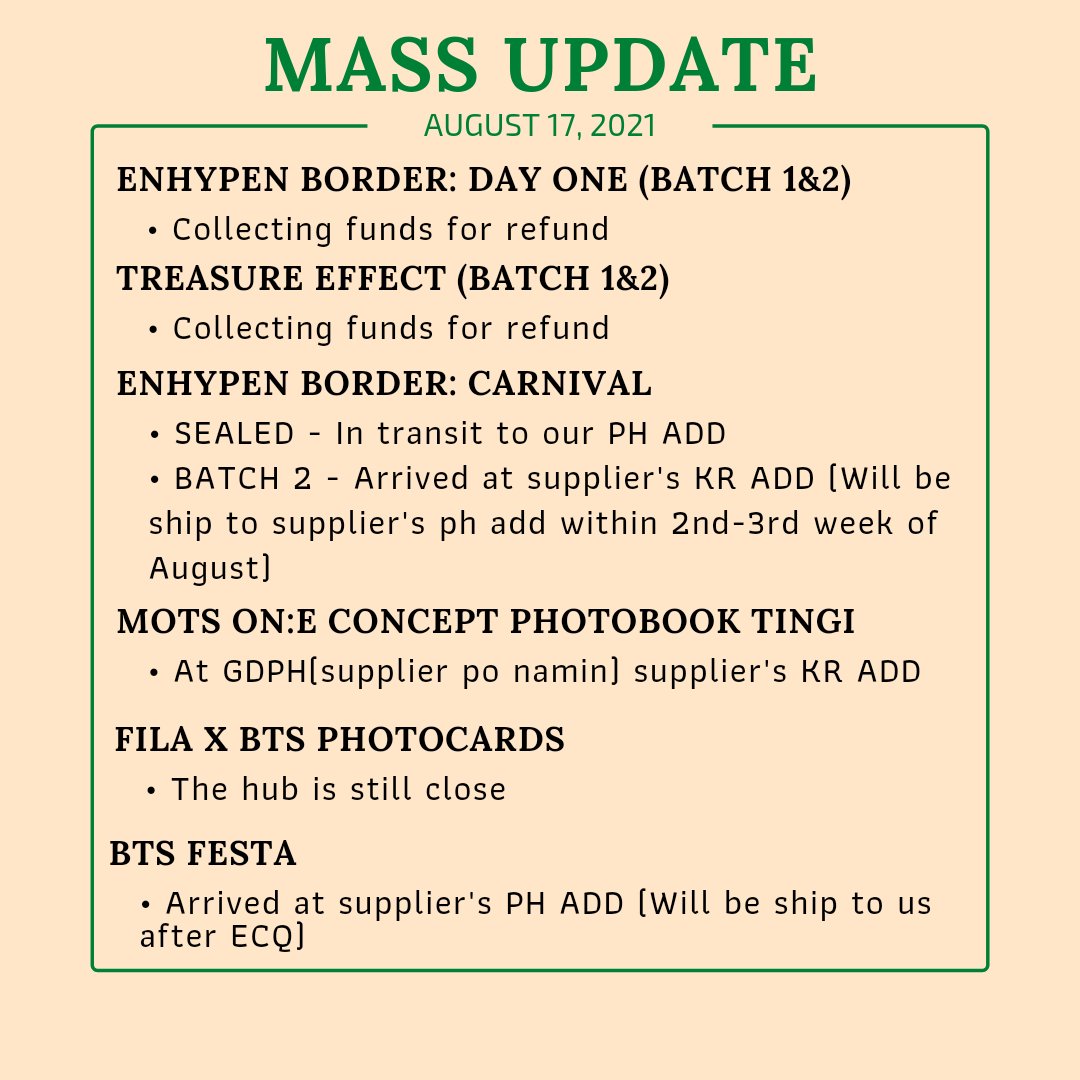 MASS UPDATE

AUGUST 17, 2021

ENHYPEN BORDER: DAY ONE (BATCH 1&2)

• Collecting funds for refund

TREASURE EFFECT (BATCH 1&2)

• Collecting funds for refund

ENHYPEN BORDER: CARNIVAL

• SEALED - In transit to our PH ADD

• BATCH 2 - Arrived at supplier's KR ADD (Will be ship to supplier's ph add within 2nd-3rd week of August)

MOTS ON:E CONCEPT PHOTOBOOK TINGI

• At GDPH(supplier po namin) supplier's KR ADD

FILA X BTS PHOTOCARDS

• The hub is still close

BTS FESTA

• Arrived at supplier's PH ADD (Will be ship to us after ECQ)